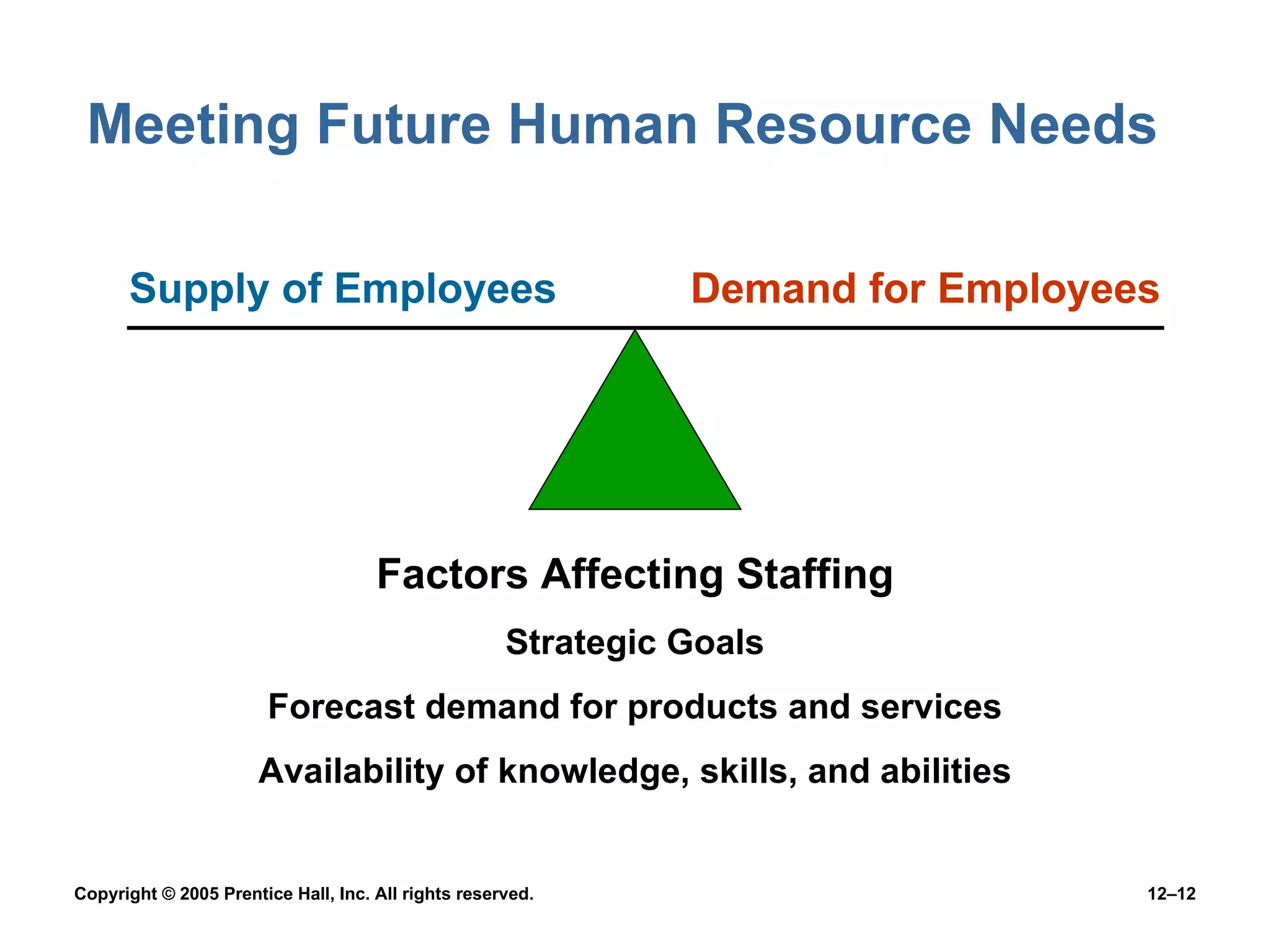 Meeting Future Human Resource Needs

Supply of Employees

Demand for Employees

Factors Affecting Staffing

Strategic Goals

Forecast demand for products and services

Availability of knowledge, skills, and abilities

Copyright © 2005 Prentice Hall, Inc. All rights reserved.

12–12